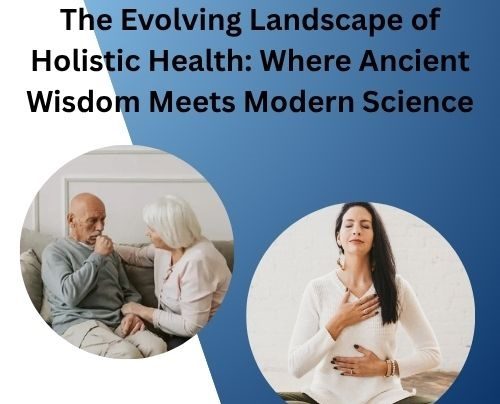 The Evolving Landscape of Holistic Health: Where Ancient Wisdom Meets Modern Science